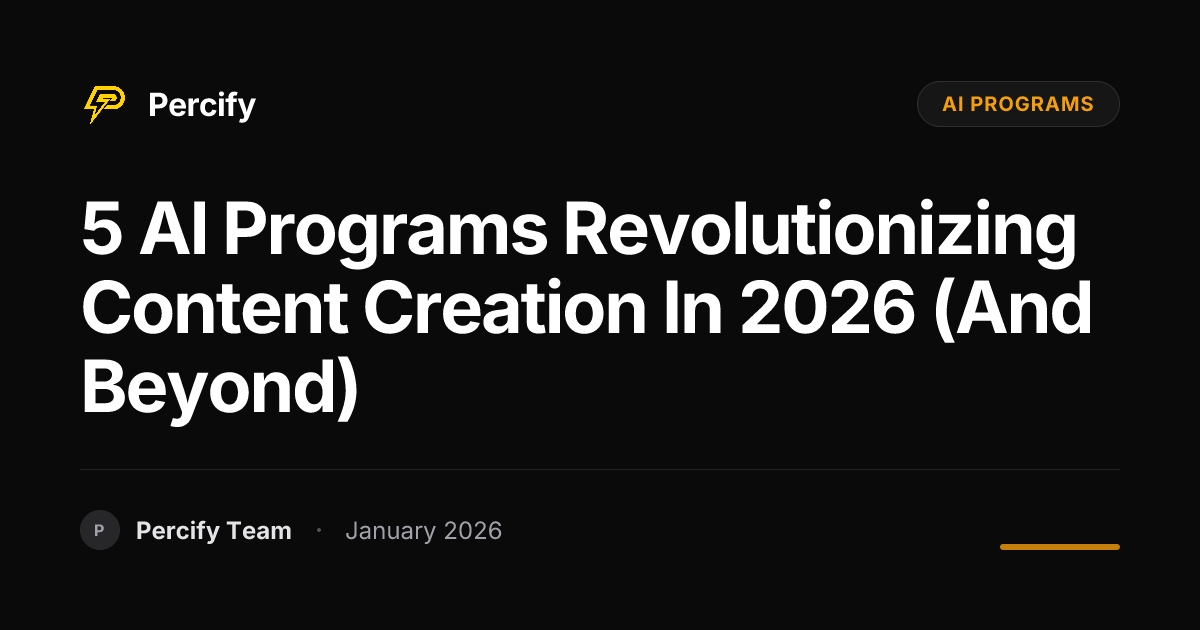 Percify

AI PROGRAMS

5 AI Programs Revolutionizing Content Creation In 2026 (And Beyond)

P

Percify Team · January 2026